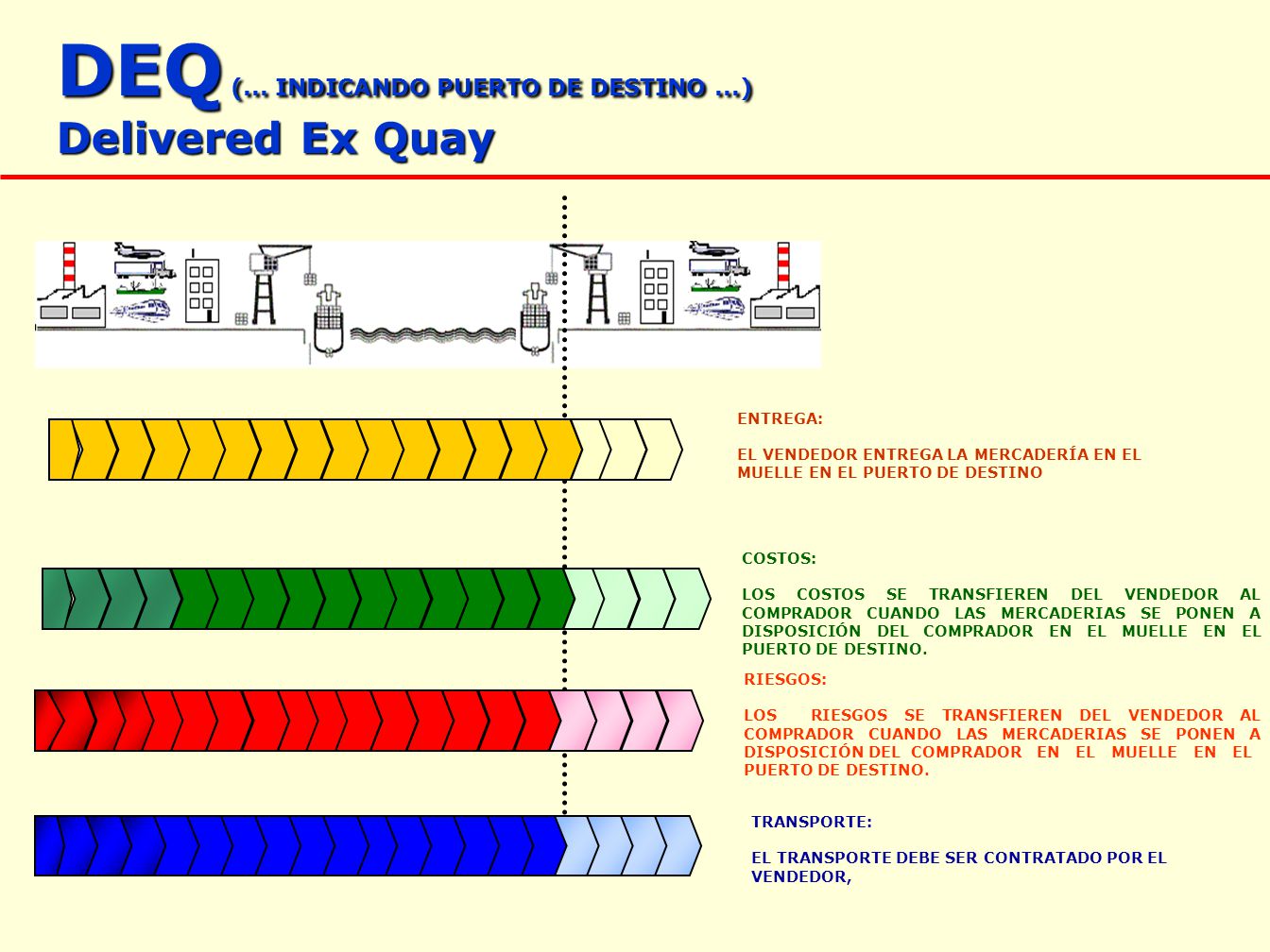 DEQ (… INDICANDO PUERTO DE DESTINO …)
Delivered Ex Quay

ENTREGA:

EL VENDEDOR ENTREGA LA MERCADERÍA EN EL MUELLE EN EL PUERTO DE DESTINO

COSTOS:

LOS COSTOS SE TRANSFIEREN DEL VENDEDOR AL COMPRADOR CUANDO LAS MERCADERIAS SE PONEN A DISPOSICIÓN DEL COMPRADOR EN EL MUELLE EN EL PUERTO DE DESTINO.

RIESGOS:

LOS RIESGOS SE TRANSFIEREN DEL VENDEDOR AL COMPRADOR CUANDO LAS MERCADERIAS SE PONEN A DISPOSICIÓN DEL COMPRADOR EN EL MUELLE EN EL PUERTO DE DESTINO.

TRANSPORTE:

EL TRANSPORTE DEBE SER CONTRATADO POR EL VENDEDOR,